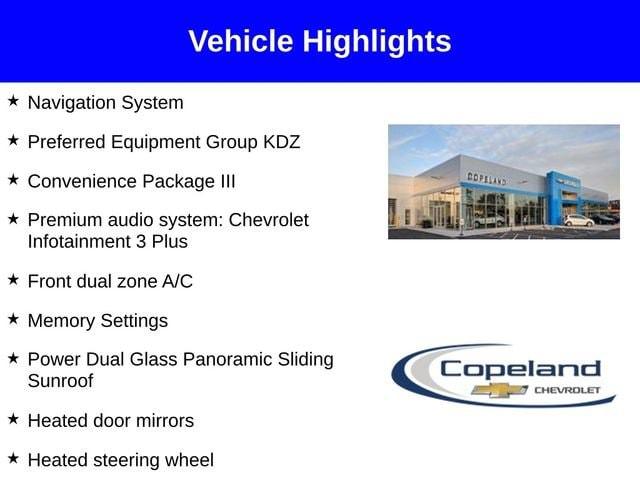 Vehicle Highlights

★ Navigation System

★ Preferred Equipment Group KDZ

★ Convenience Package III

★ Premium audio system: Chevrolet Infotainment 3 Plus

★ Front dual zone A/C

★ Memory Settings

★ Power Dual Glass Panoramic Sliding Sunroof

★ Heated door mirrors

★ Heated steering wheel

COPELAND

Copeland
CHEVROLET